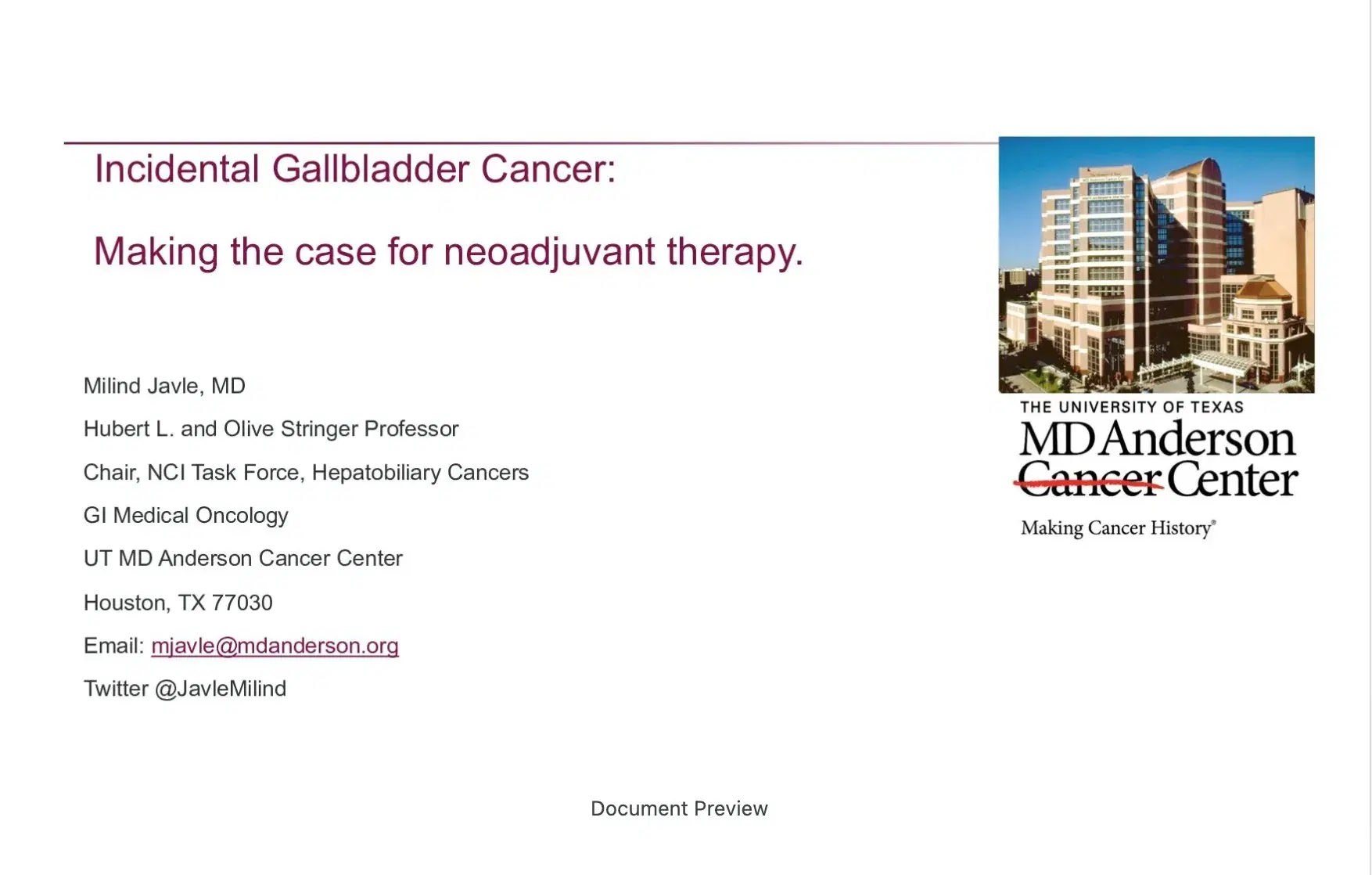 Incidental Gallbladder Cancer:

Making the case for neoadjuvant therapy.

Milind Javle, MD

Hubert L. and Olive Stringer Professor

Chair, NCI Task Force, Hepatobiliary Cancers

GI Medical Oncology

UT MD Anderson Cancer Center

Houston, TX 77030

Email: mjavle@mdanderson.org

Twitter @JavleMilind

THE UNIVERSITY OF TEXAS
MD Anderson
Cancer Center
Making Cancer History®

Document Preview